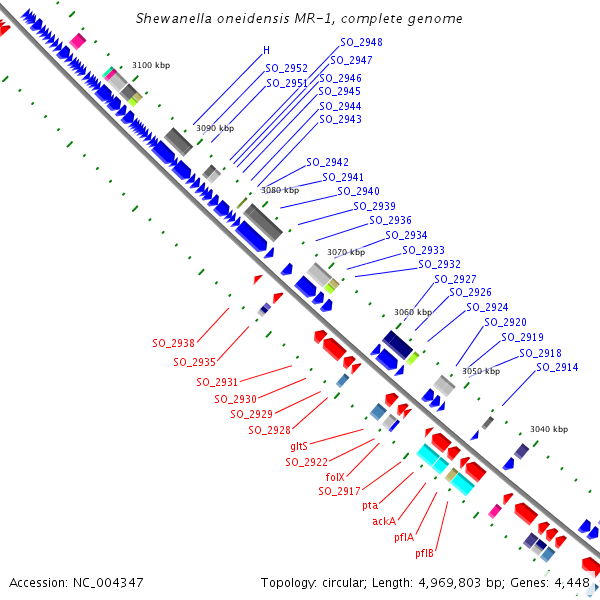 Shewanella oneidensis MR-1, complete genome

3100 kbp
3090 kbp
3080 kbp
3070 kbp
3060 kbp
3050 kbp
3040 kbp

H
SO_2952
SO_2951
SO_2948
SO_2947
SO_2946
SO_2945
SO_2944
SO_2943
SO_2942
SO_2941
SO_2940
SO_2939
SO_2936
SO_2934
SO_2933
SO_2932
SO_2927
SO_2926
SO_2924
SO_2920
SO_2919
SO_2918
SO_2914

SO_2938
SO_2935
SO_2931
SO_2930
SO_2929
SO_2928
gltS
SO_2922
folX
SO_2917
pta
ackA
pflA
pflB

Accession: NC_004347
Topology: circular; Length: 4,969,803 bp; Genes: 4,448